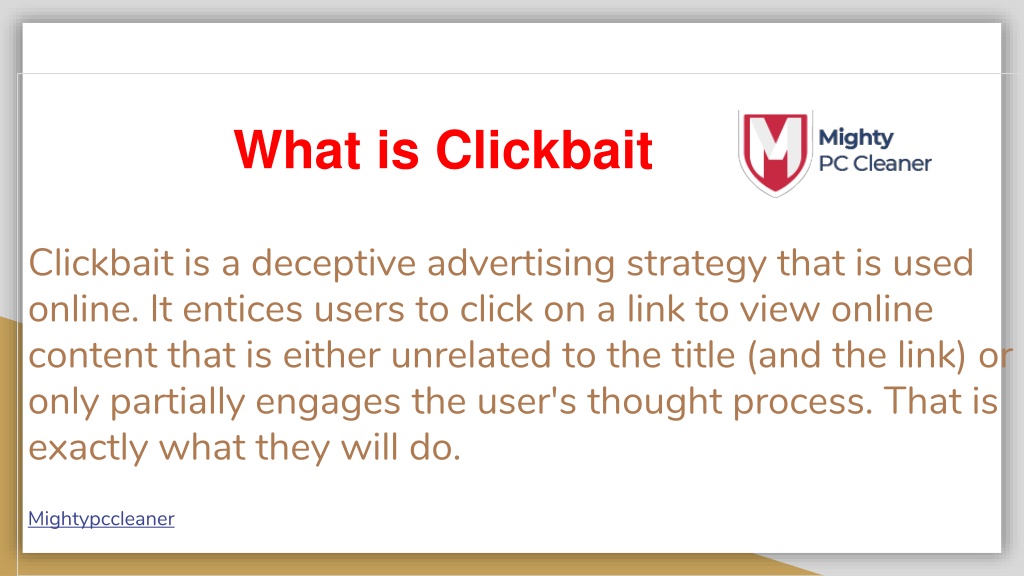 What is Clickbait

Mighty PC Cleaner

Clickbait is a deceptive advertising strategy that is used online. It entices users to click on a link to view online content that is either unrelated to the title (and the link) or only partially engages the user's thought process. That is exactly what they will do.

Mightypccleaner